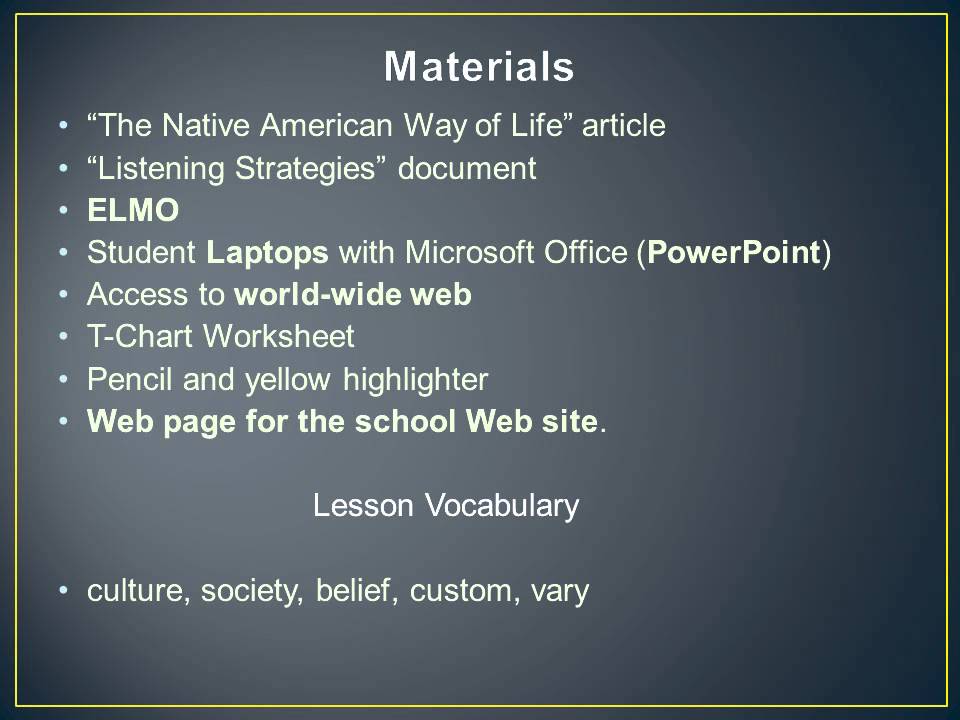 Materials

• “The Native American Way of Life” article
• “Listening Strategies” document
• ELMO
• Student Laptops with Microsoft Office (PowerPoint)
• Access to world-wide web
• T-Chart Worksheet
• Pencil and yellow highlighter
• Web page for the school Web site.

Lesson Vocabulary

• culture, society, belief, custom, vary